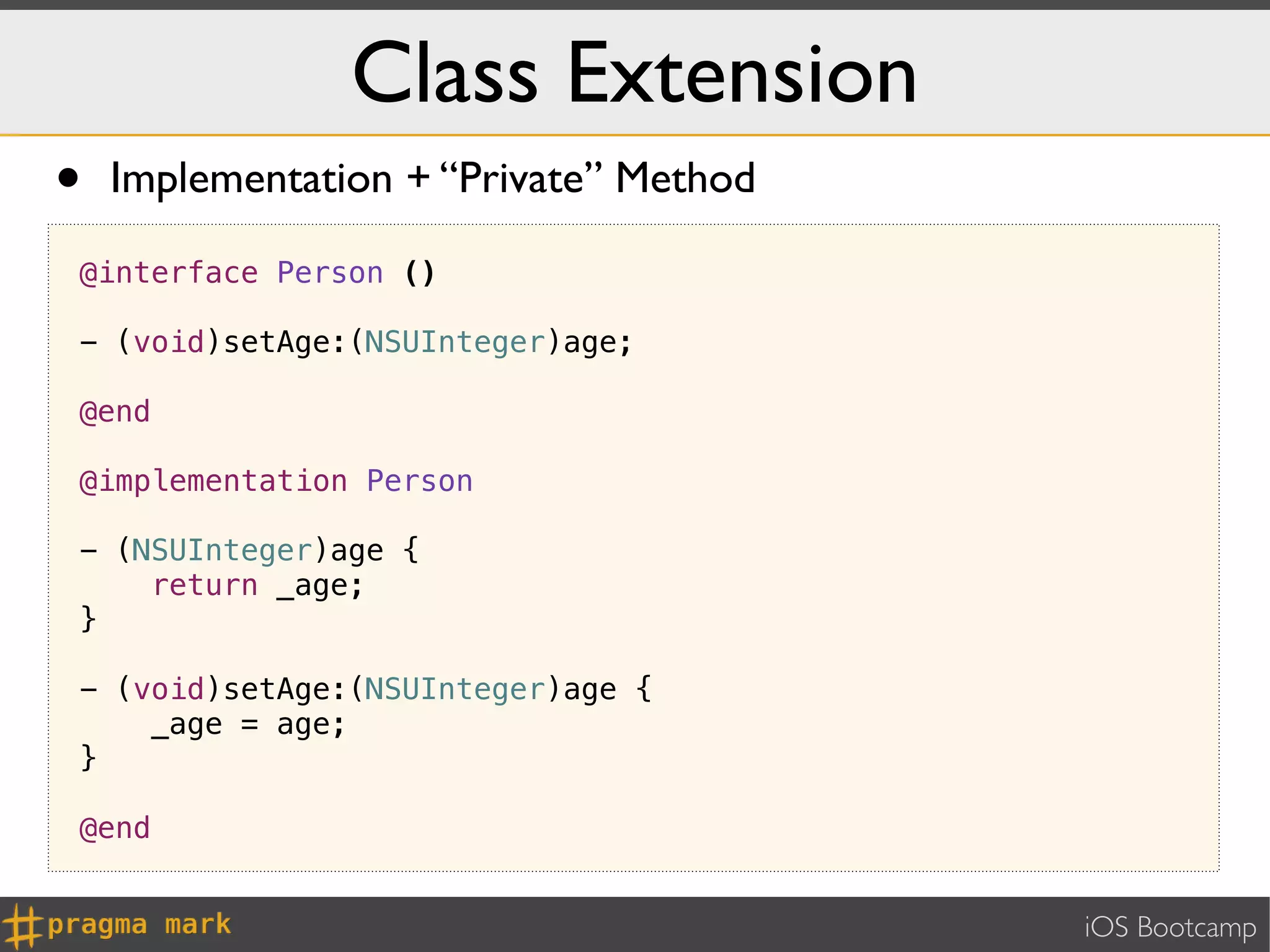 Class Extension

• Implementation + “Private” Method

@interface Person ()

- (void)setAge:(NSUInteger)age;

@end

@implementation Person

- (NSUInteger)age {
    return _age;
}

- (void)setAge:(NSUInteger)age {
    _age = age;
}

@end

#pragma mark

iOS Bootcamp